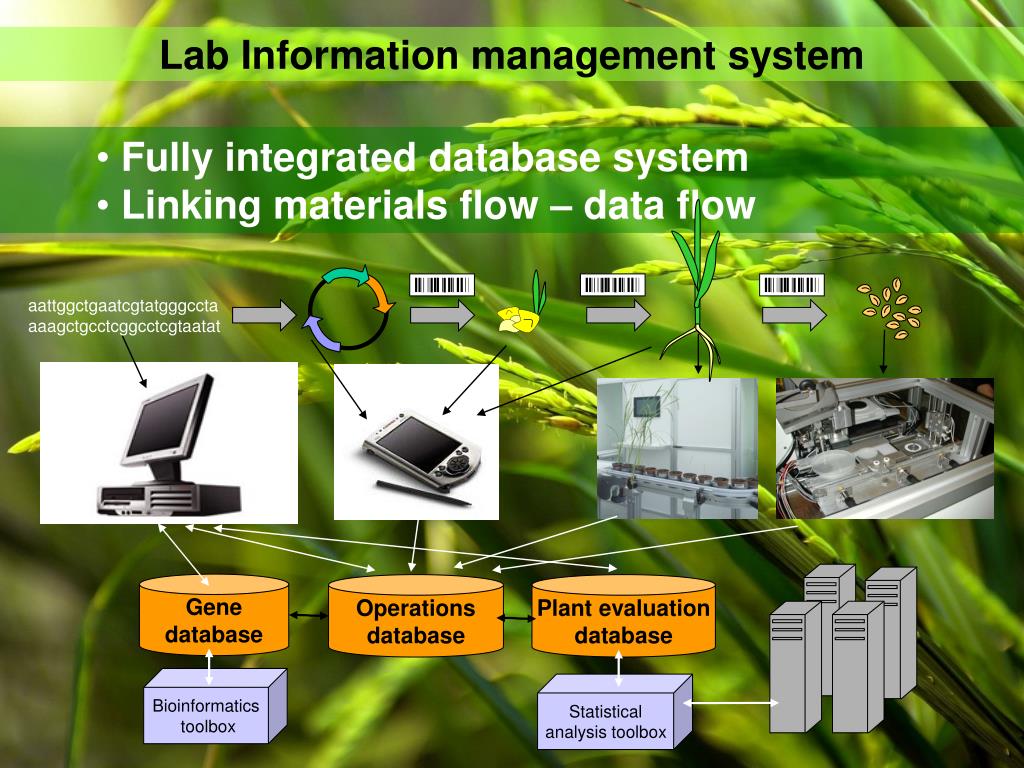 Lab Information management system

• Fully integrated database system
• Linking materials flow – data flow

aattggctgaatcgtatgggccta
aaagctgcctcggcctcgtaatat

Gene database

Operations database

Plant evaluation database

Bioinformatics toolbox

Statistical analysis toolbox